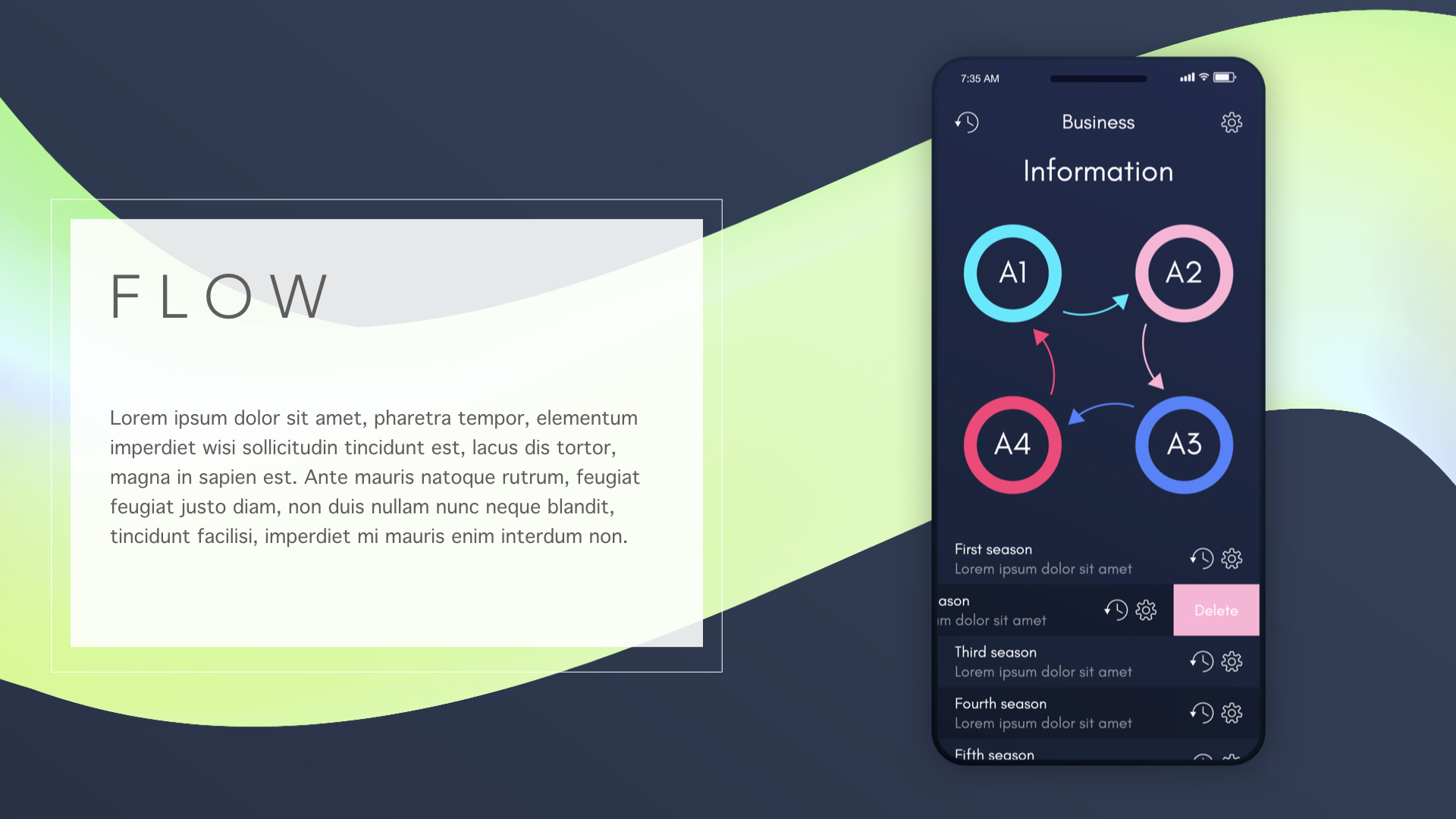 FLOW

Lorem ipsum dolor sit amet, pharetra tempor, elementum imperdiet wisi sollicitudin tincidunt est, lacus dis tortor, magna in sapien est. Ante mauris natoque rutrum, feugiat feugiat justo diam, non duis nullam nunc neque blandit, tincidunt facilisi, imperdiet mi mauris enim interdum non.

7:35 AM

Business

Information

A1

A2

A4

A3

First season
Lorem ipsum dolor sit amet

ason
m dolor sit amet

Delete

Third season
Lorem ipsum dolor sit amet

Fourth season
Lorem ipsum dolor sit amet

Fifth season